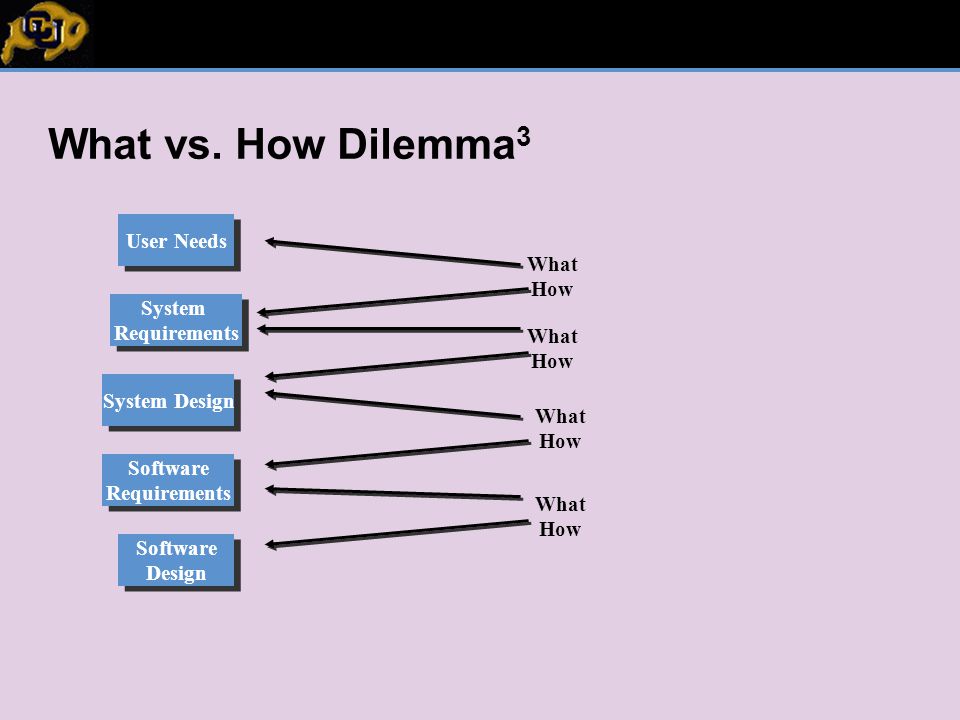 CU

What vs. How Dilemma$^3$

User Needs

System Requirements

System Design

Software Requirements

Software Design

What
How

What
How

What
How

What
How